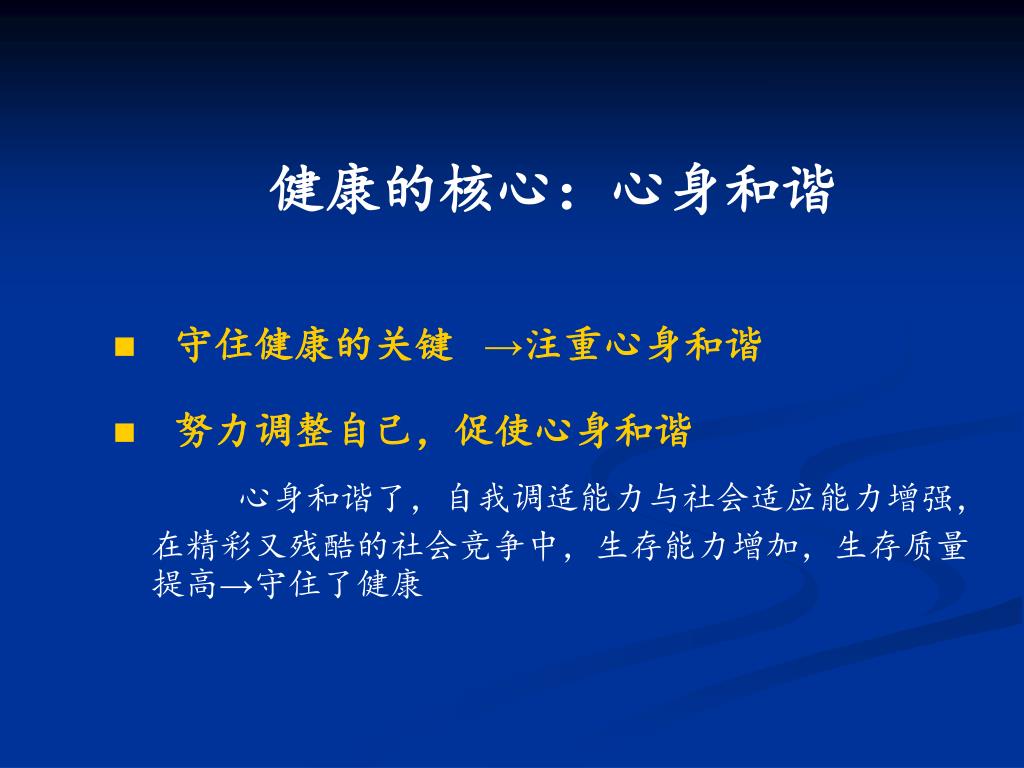 健康的核心：心身和谐

■ 守住健康的关键 →注重心身和谐

■ 努力调整自己，促使心身和谐

心身和谐了，自我调适能力与社会适应能力增强，在精彩又残酷的社会竞争中，生存能力增加，生存质量提高→守住了健康